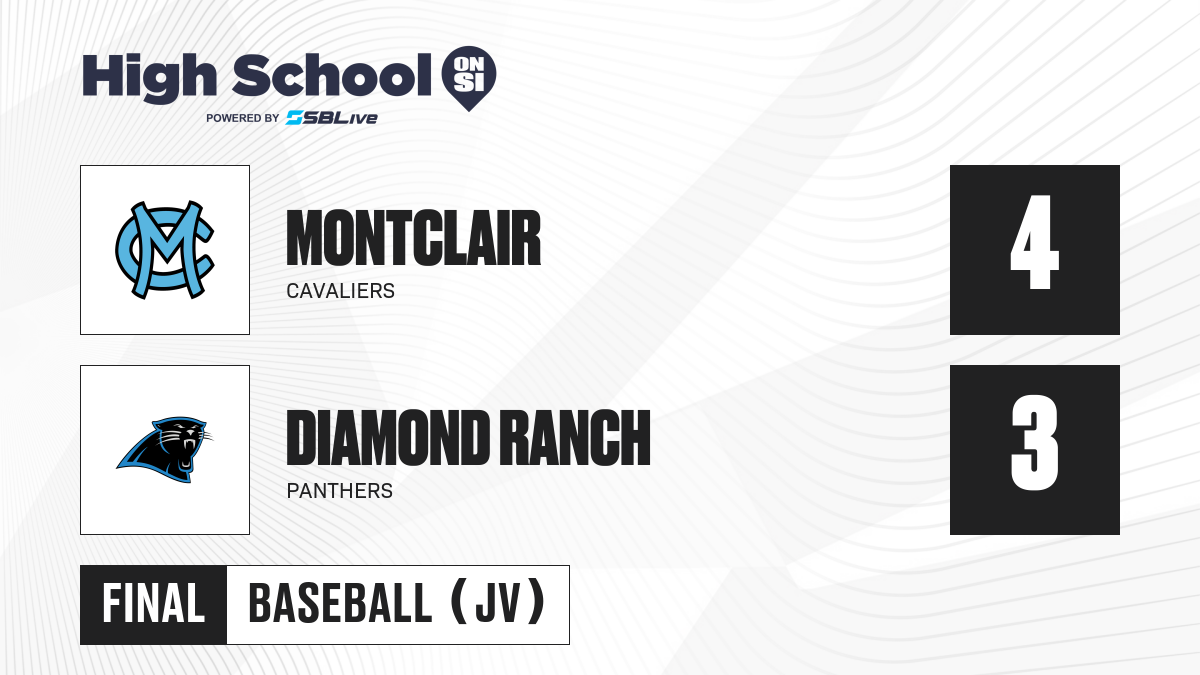 High School ON SI
POWERED BY SBLive

MC

MONTCLAIR
CAVALIERS

4

DIAMOND RANCH
PANTHERS

3

FINAL BASEBALL (JV)